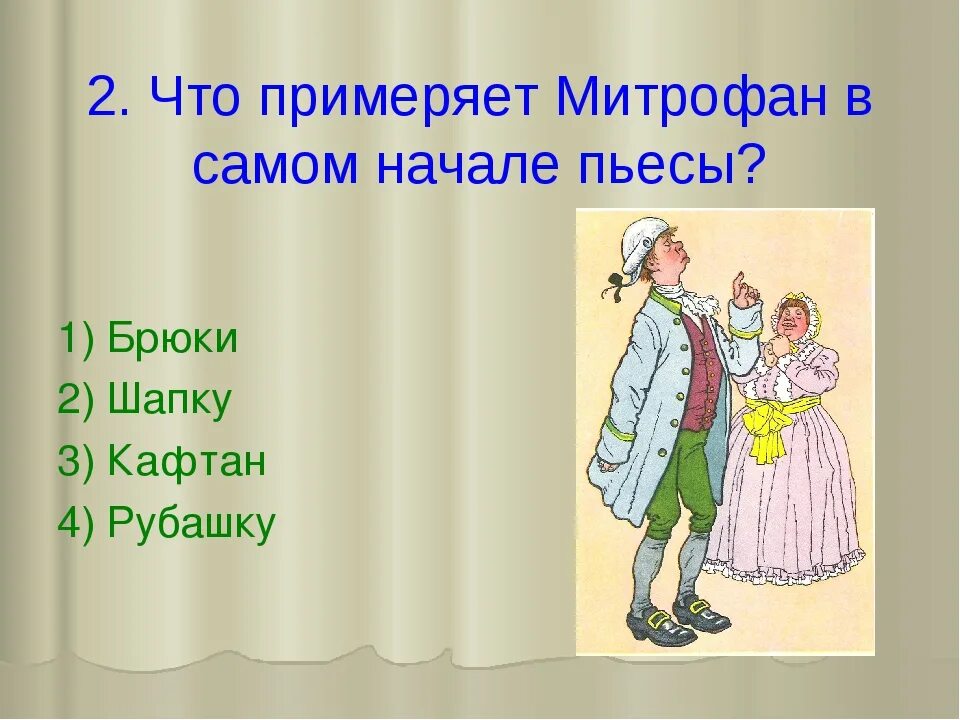 2. Что примеряет Митрофан в самом начале пьесы?

1) Брюки
2) Шапку
3) Кафтан
4) Рубашку